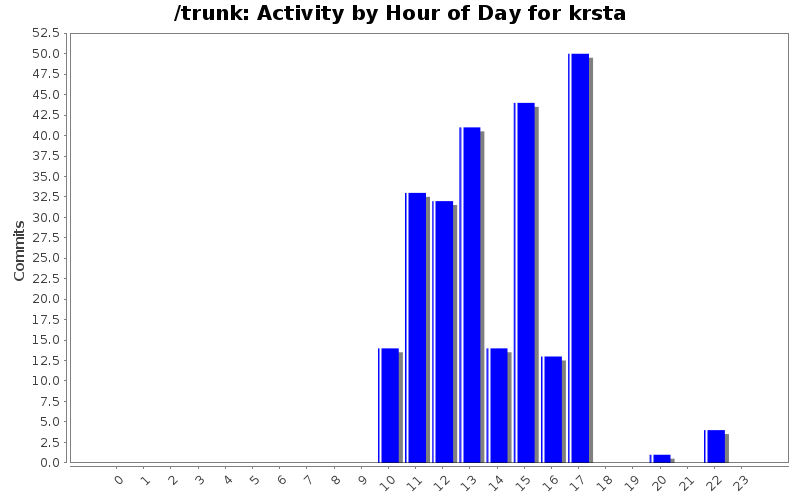 /trunk: Activity by Hour of Day for krsta

Commits

52.5
50.0
47.5
45.0
42.5
40.0
37.5
35.0
32.5
30.0
27.5
25.0
22.5
20.0
17.5
15.0
12.5
10.0
7.5
5.0
2.5
0.0

0 1 2 3 4 5 6 7 8 9 10 11 12 13 14 15 16 17 18 19 20 21 22 23